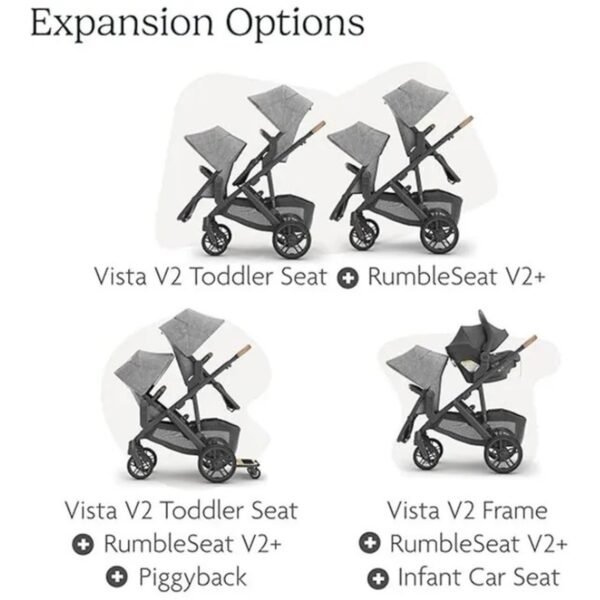 Expansion Options

Vista V2 Toddler Seat + RumbleSeat V2+

Vista V2 Toddler Seat
+ RumbleSeat V2+
+ Piggyback

Vista V2 Frame
+ RumbleSeat V2+
+ Infant Car Seat